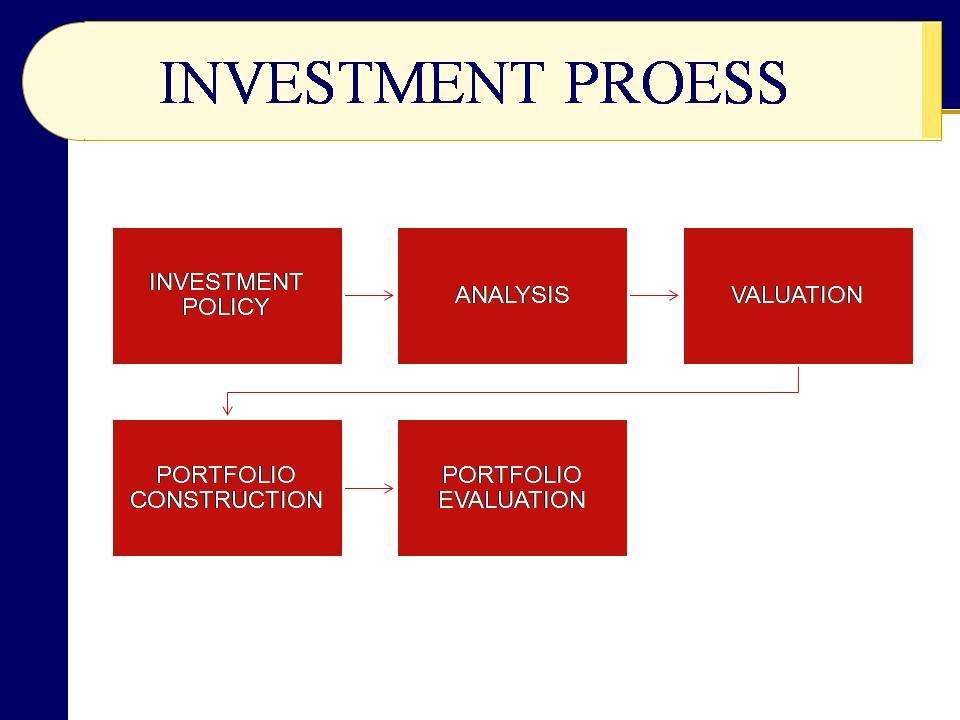 INVESTMENT PROESS

INVESTMENT POLICY

ANALYSIS

VALUATION

PORTFOLIO CONSTRUCTION

PORTFOLIO EVALUATION